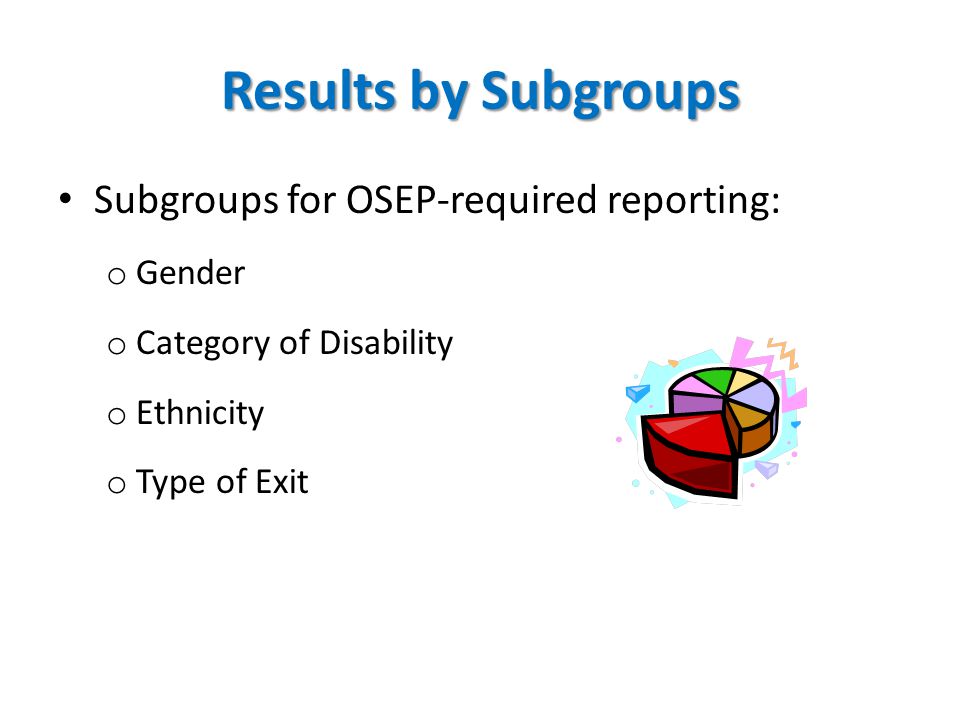 Results by Subgroups

• Subgroups for OSEP-required reporting:

o Gender

o Category of Disability

o Ethnicity

o Type of Exit